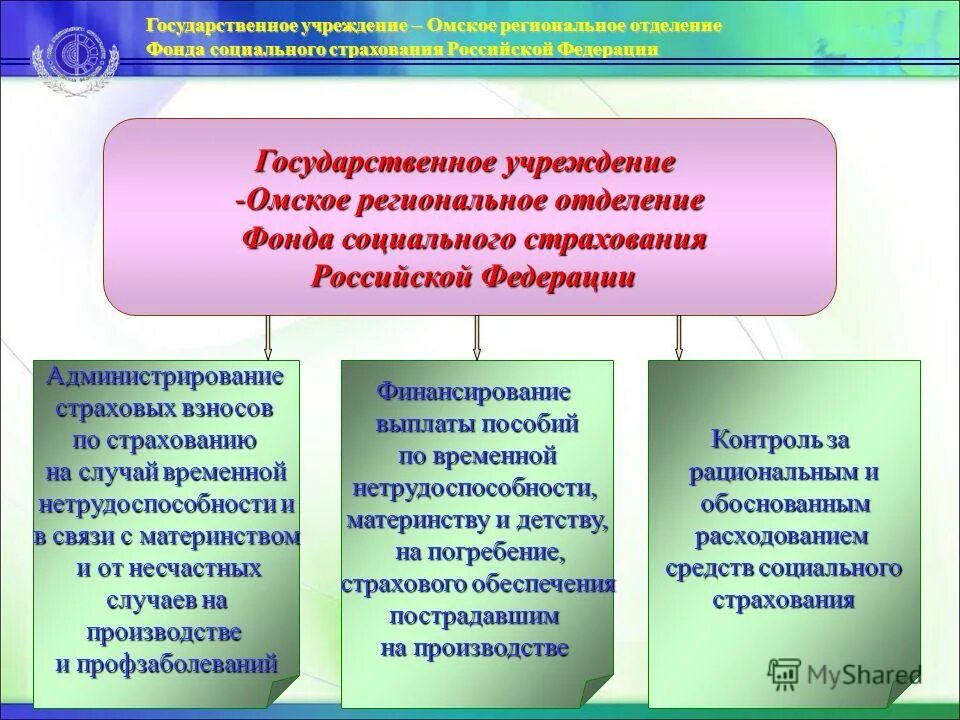 Государственное учреждение – Омское региональное отделение Фонда социального страхования Российской Федерации

Государственное учреждение -Омское региональное отделение Фонда социального страхования Российской Федерации

Администрирование страховых взносов по страхованию на случай временной нетрудоспособности и в связи с материнством и от несчастных случаев на производстве и профзаболеваний

Финансирование выплаты пособий по временной нетрудоспособности, материнству и детству, на погребение, страхового обеспечения пострадавшим на производстве

Контроль за рациональным и обоснованным расходованием средств социального страхования

MyShared